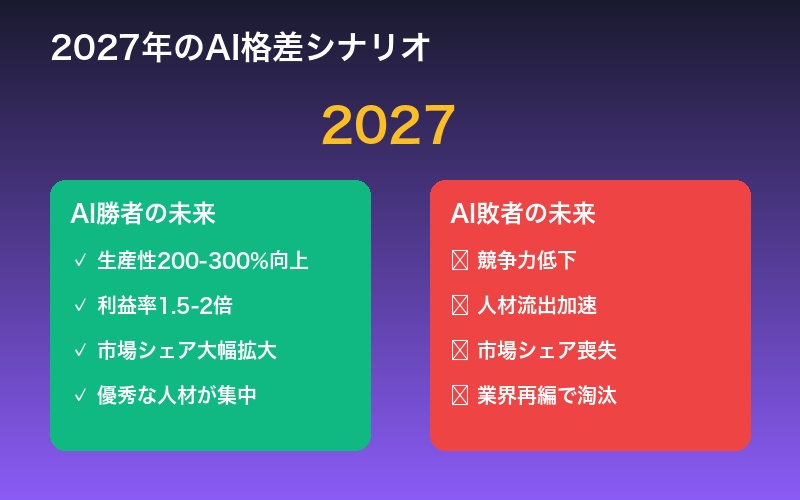 2027年のAI格差シナリオ

2027

AI勝者の未来

✓ 生産性200-300%向上

✓ 利益率1.5-2倍

✓ 市場シェア大幅拡大

✓ 優秀な人材が集中

AI敗者の未来

☒ 競争力低下

☒ 人材流出加速

☒ 市場シェア喪失

☒ 業界再編で淘汰